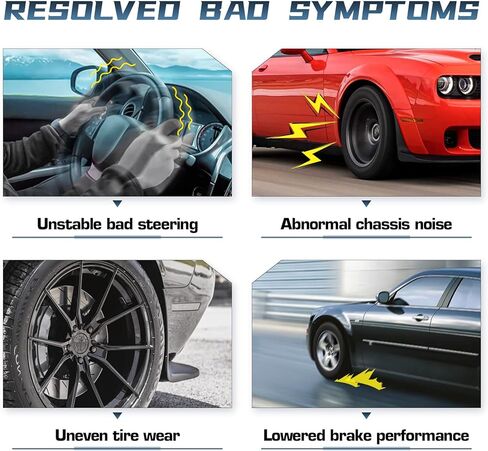 RESOLVED BAD SYMPTOMS

Unstable bad steering

Abnormal chassis noise

Uneven tire wear

Lowered brake performance